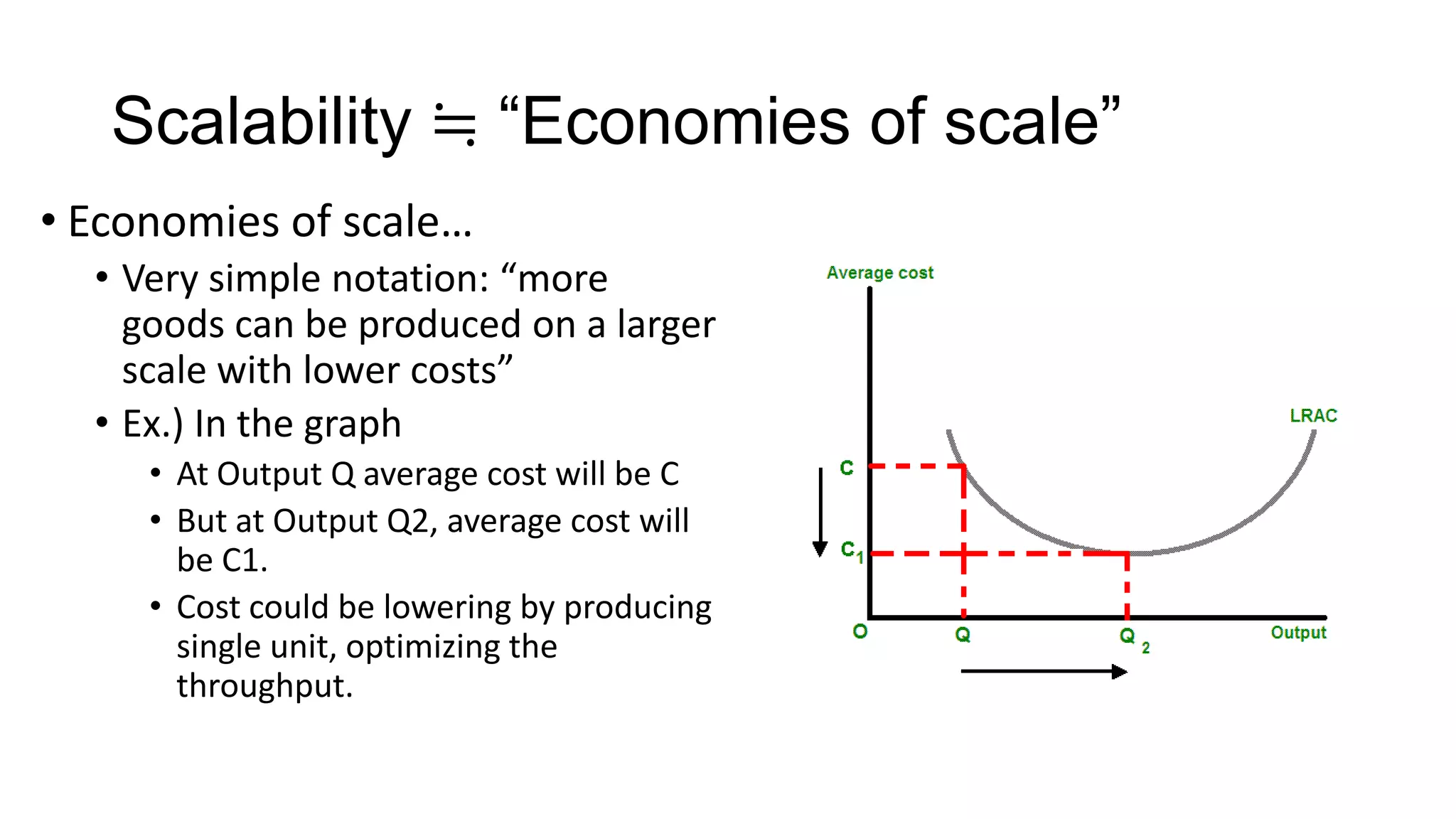 Scalability ≒ “Economies of scale”

• Economies of scale…
• Very simple notation: “more goods can be produced on a larger scale with lower costs”
• Ex.) In the graph
• At Output Q average cost will be C
• But at Output Q2, average cost will be C1.
• Cost could be lowering by producing single unit, optimizing the throughput.

Average cost

LRAC

C

$C_1$

O

Q

$Q_2$

Output